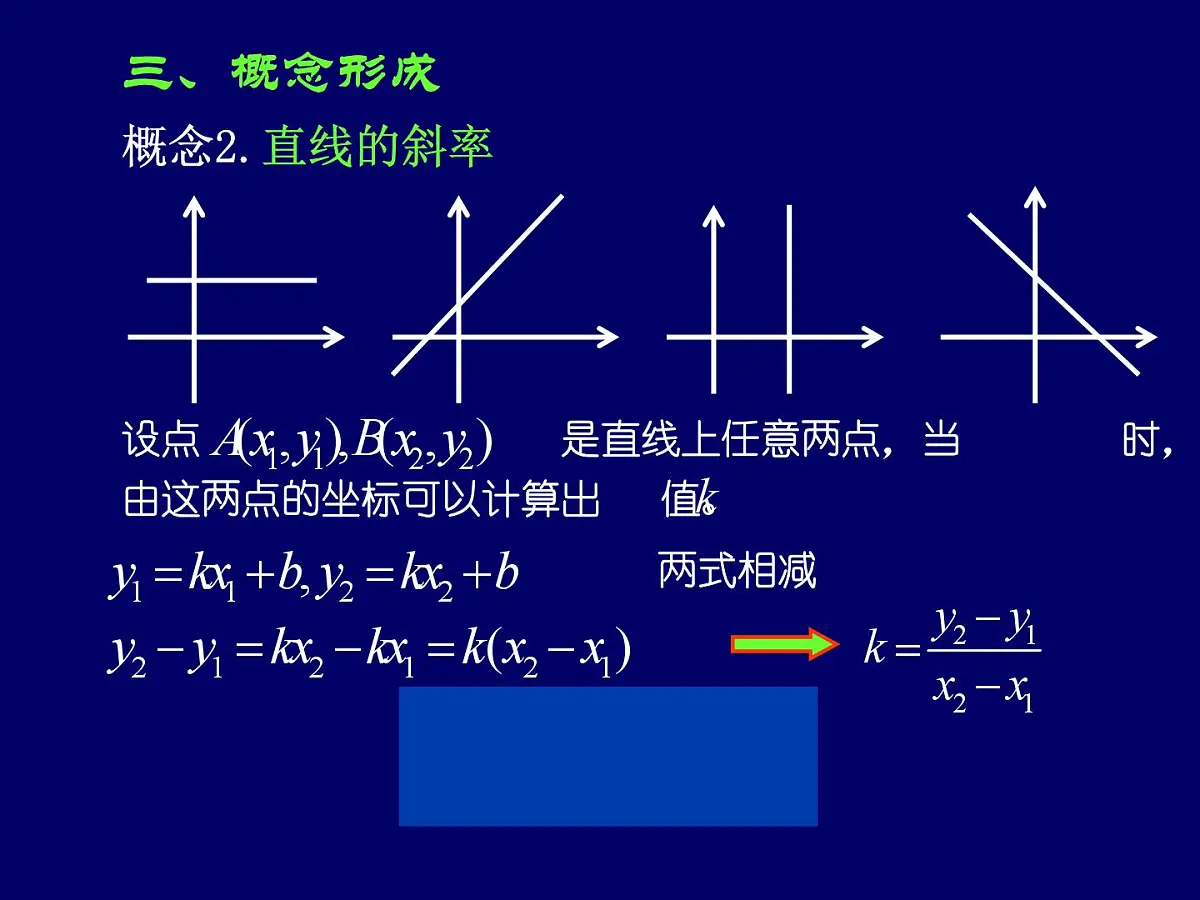 三、概念形成

概念2. 直线的斜率

设点 $A(x_1,y_1),B(x_2,y_2)$ 是直线上任意两点，当 时，由这两点的坐标可以计算出 值$k$

$y_1=kx_1+b, y_2=kx_2+b$ 两式相减

$y_2-y_1=kx_2-kx_1=k(x_2-x_1)$ $k=\frac{y_2-y_1}{x_2-x_1}$